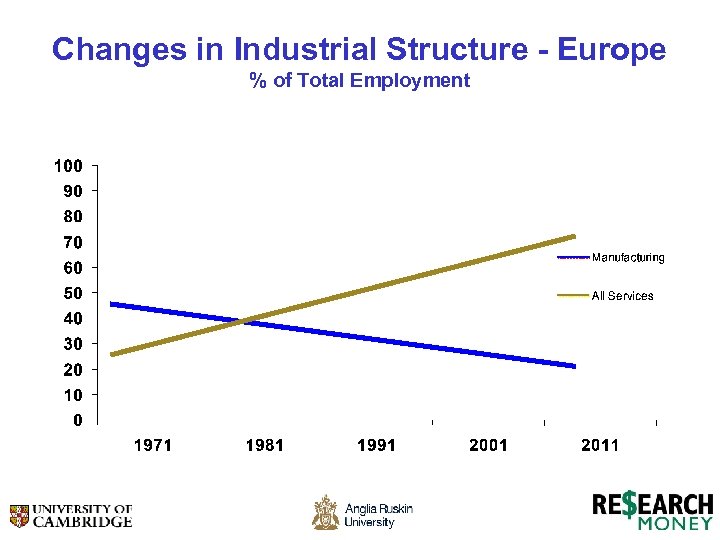 Changes in Industrial Structure - Europe
% of Total Employment

100
90
80
70
60
50
40
30
20
10
0

1971 1981 1991 2001 2011

Manufacturing
All Services

UNIVERSITY OF CAMBRIDGE

Anglia Ruskin University

RE$EARCH MONEY